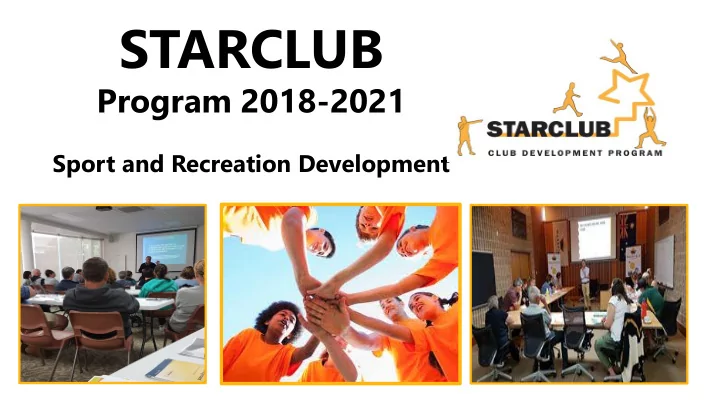 STARCLUB
Program 2018-2021

Sport and Recreation Development

STARCLUB
CLUB DEVELOPMENT PROGRAM